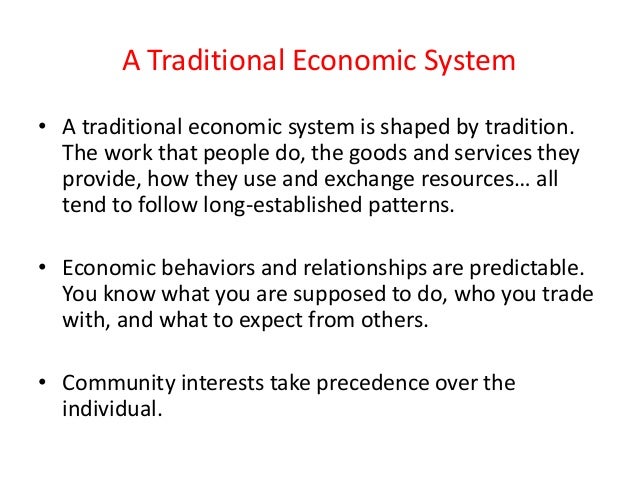 A Traditional Economic System

• A traditional economic system is shaped by tradition. The work that people do, the goods and services they provide, how they use and exchange resources… all tend to follow long-established patterns.

• Economic behaviors and relationships are predictable. You know what you are supposed to do, who you trade with, and what to expect from others.

• Community interests take precedence over the individual.